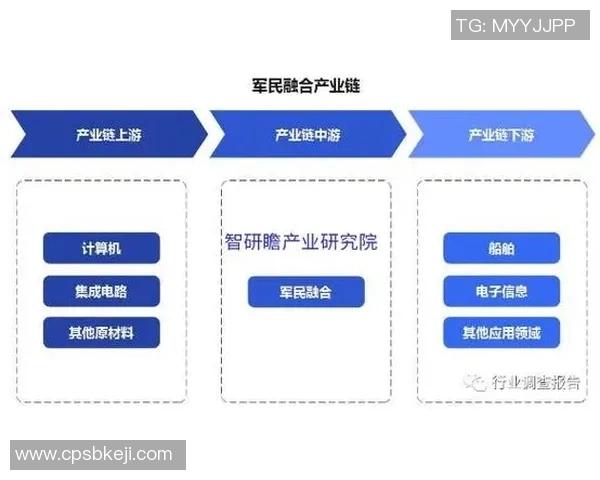 TG: MYYJJPP

军民融合产业链

产业链上游

产业链中游

产业链下游

计算机

集成电路

其他原材料

智研瞻产业研究院

军民融合

船舶

电子信息

其他应用领域

行业调查报告

www.cpsbkeji.com